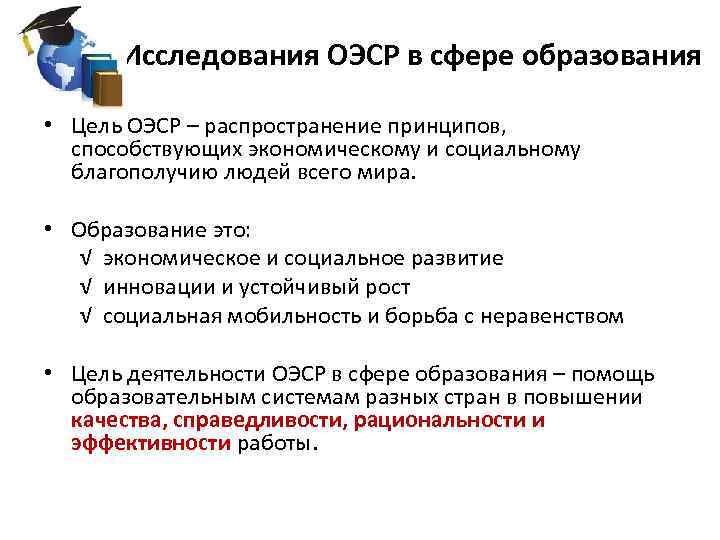 Исследования ОЭСР в сфере образования

• Цель ОЭСР – распространение принципов, способствующих экономическому и социальному благополучию людей всего мира.

• Образование это:
√ экономическое и социальное развитие
√ инновации и устойчивый рост
√ социальная мобильность и борьба с неравенством

• Цель деятельности ОЭСР в сфере образования – помощь образовательным системам разных стран в повышении качества, справедливости, рациональности и эффективности работы.